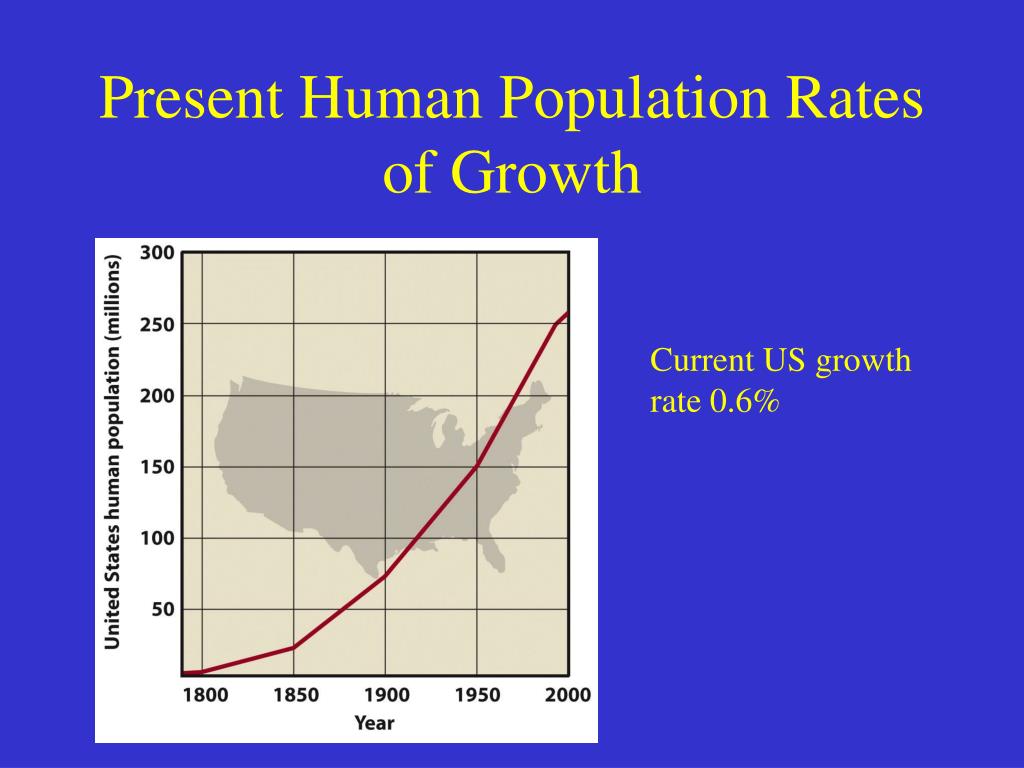 Present Human Population Rates of Growth

United States human population (millions)

300
250
200
150
100
50

1800 1850 1900 1950 2000

Year

Current US growth rate 0.6%